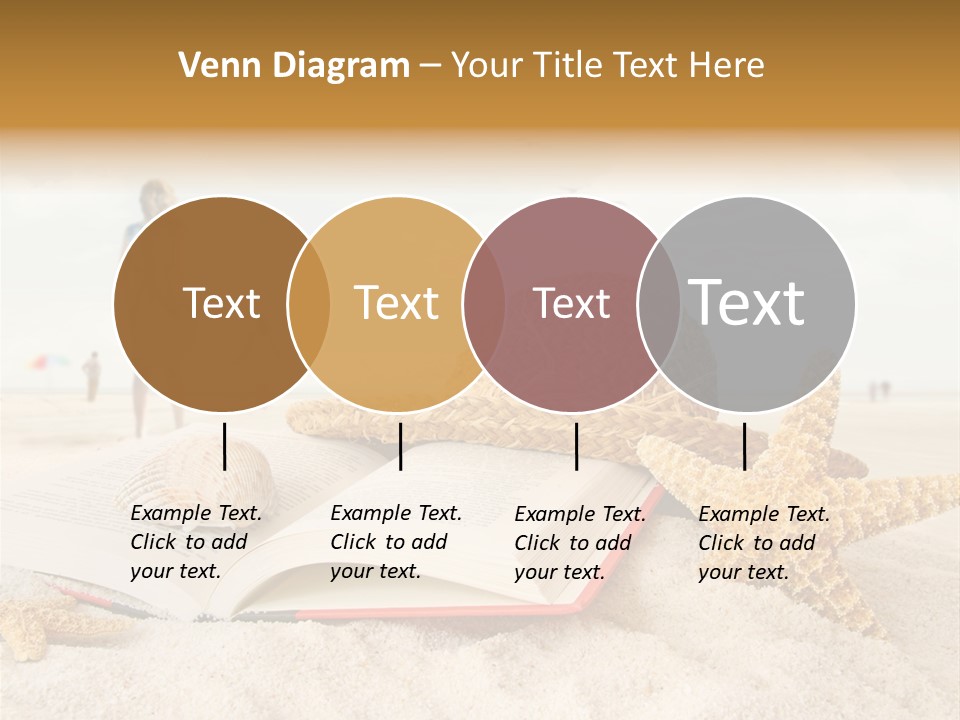 Venn Diagram – Your Title Text Here

Text

Text

Text

Text

Example Text. Click to add your text.

Example Text. Click to add your text.

Example Text. Click to add your text.

Example Text. Click to add your text.